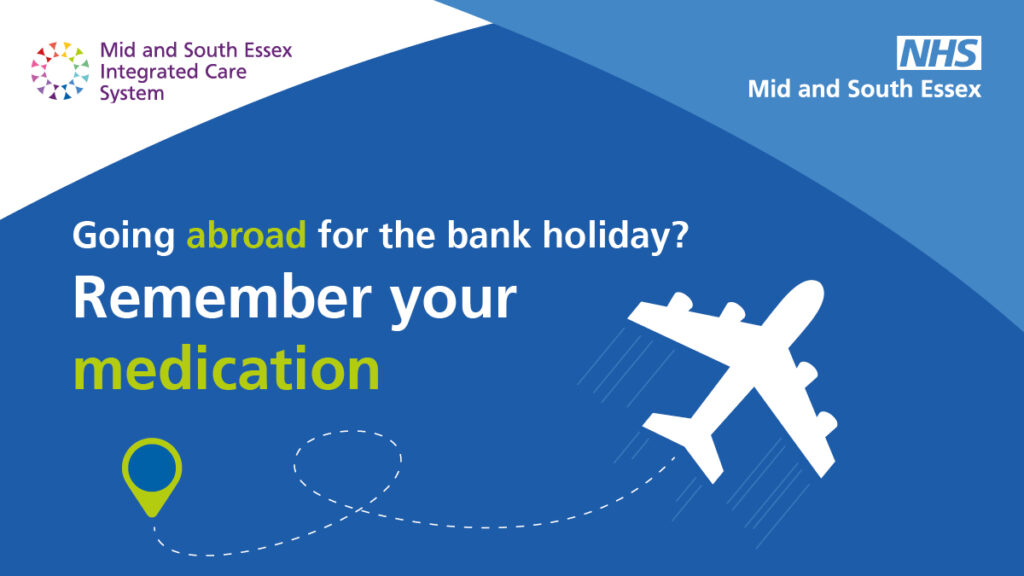 Mid and South Essex Integrated Care System

NHS
Mid and South Essex

Going abroad for the bank holiday?

Remember your medication